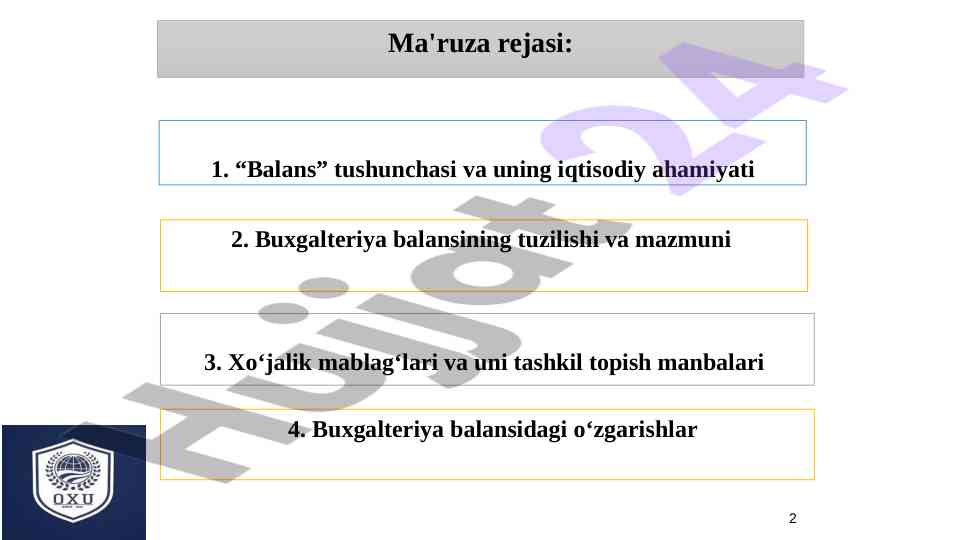 Ma'ruza rejasi:

1. “Balans” tushunchasi va uning iqtisodiy ahamiyati

2. Buxgalteriya balansining tuzilishi va mazmuni

3. Xo‘jalik mablag‘lari va uni tashkil topish manbalari

4. Buxgalteriya balansidagi o‘zgarishlar

Hujjat24

OXU

2